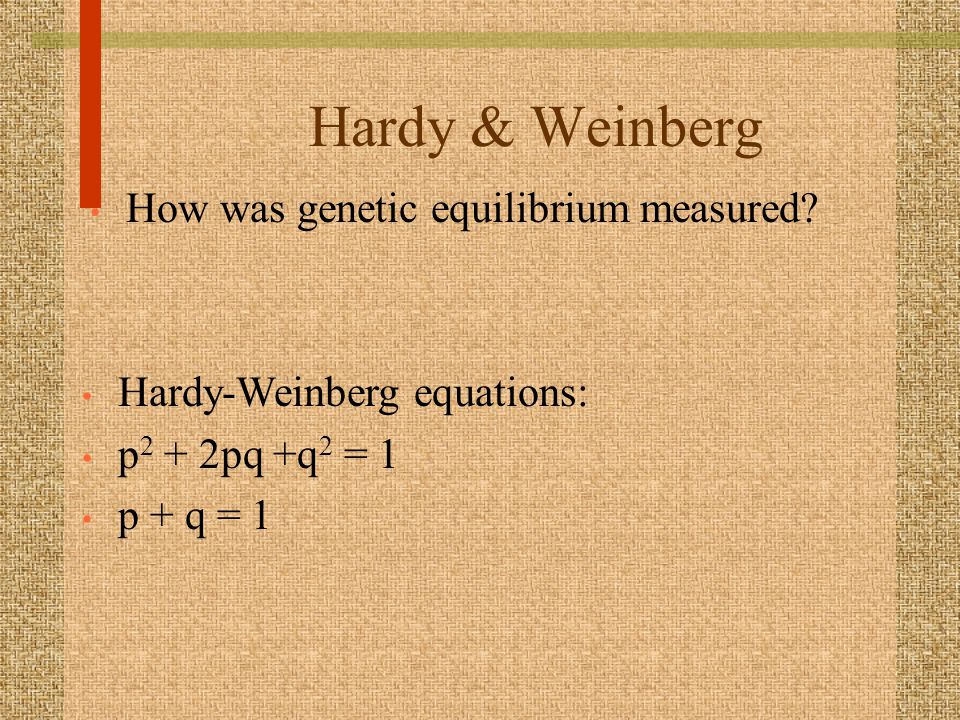 Hardy & Weinberg

• How was genetic equilibrium measured?

• Hardy-Weinberg equations:
• $p^2 + 2pq + q^2 = 1$
• $p + q = 1$